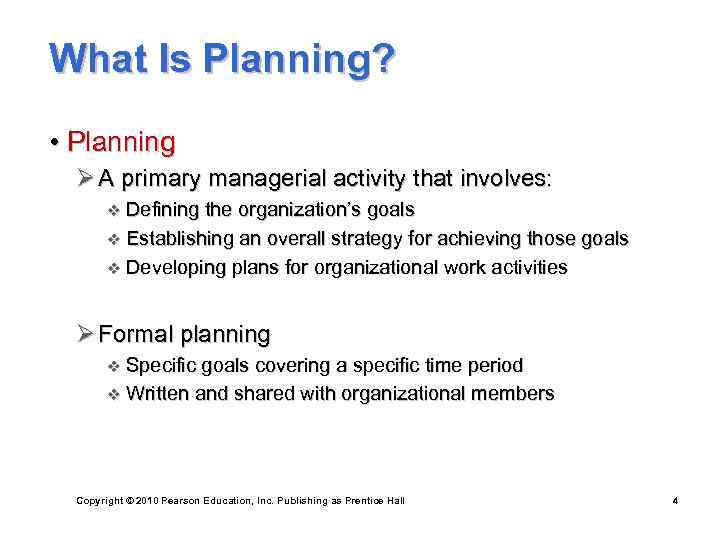 What Is Planning?

• Planning

➢ A primary managerial activity that involves:

❖ Defining the organization's goals

❖ Establishing an overall strategy for achieving those goals

❖ Developing plans for organizational work activities

➢ Formal planning

❖ Specific goals covering a specific time period

❖ Written and shared with organizational members

Copyright © 2010 Pearson Education, Inc. Publishing as Prentice Hall

4